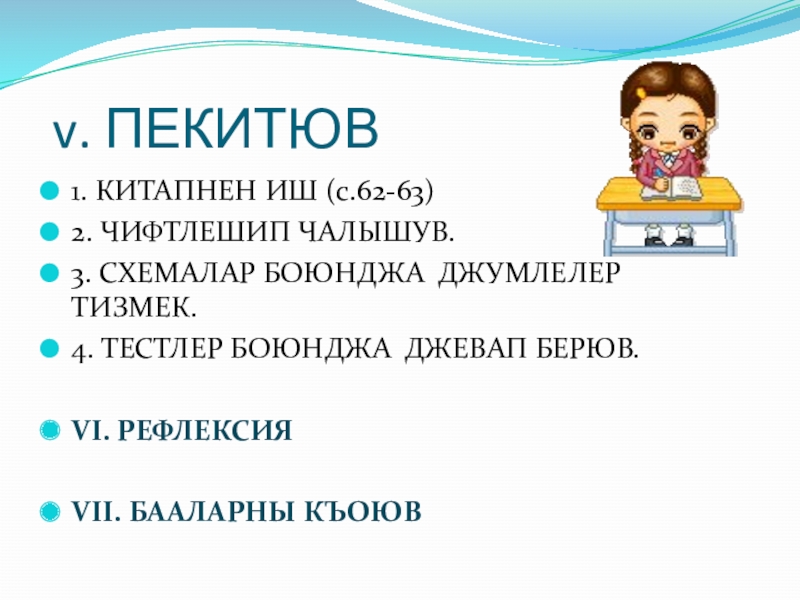 v. ПЕКИТЮВ

1. КИТАПНЕН ИШ (с.62-63)
2. ЧИФТЛЕШИП ЧАЛЫШУВ.
3. СХЕМАЛАР БОЮНДЖА ДЖУМЛЕЛЕР ТИЗМЕК.
4. ТЕСТЛЕР БОЮНДЖА ДЖЕВАП БЕРЮВ.

VI. РЕФЛЕКСИЯ

VII. БААЛАРНЫ КЪОЮВ